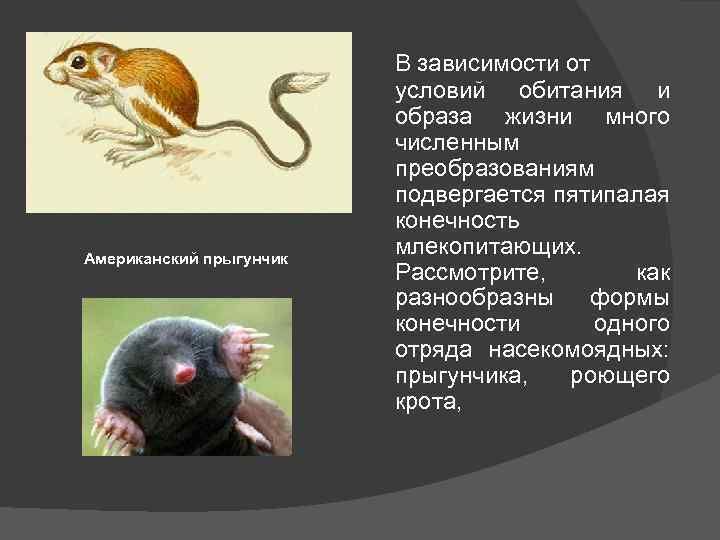 Американский прыгунчик

В зависимости от условий обитания и образа жизни много численным преобразованиям подвергается пятипалая конечность млекопитающих. Рассмотрите, как разнообразны формы конечности одного отряда насекомоядных: прыгунчика, роющего крота,